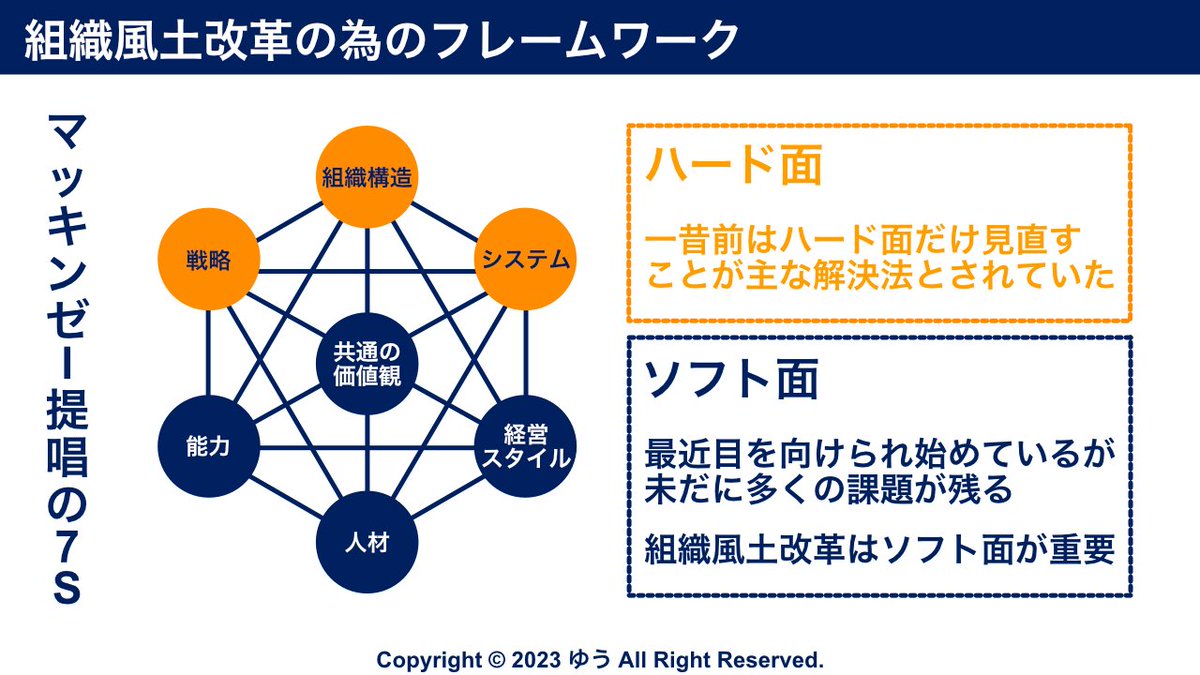 組織風土改革の為のフレームワーク

マッキンゼー提唱の7S

組織構造

戦略

システム

共通の価値観

能力

経営スタイル

人材

ハード面

一昔前はハード面だけ見直すことが主な解決法とされていた

ソフト面

最近目を向けられ始めているが未だに多くの課題が残る

組織風土改革はソフト面が重要

Copyright © 2023 ゆう All Right Reserved.